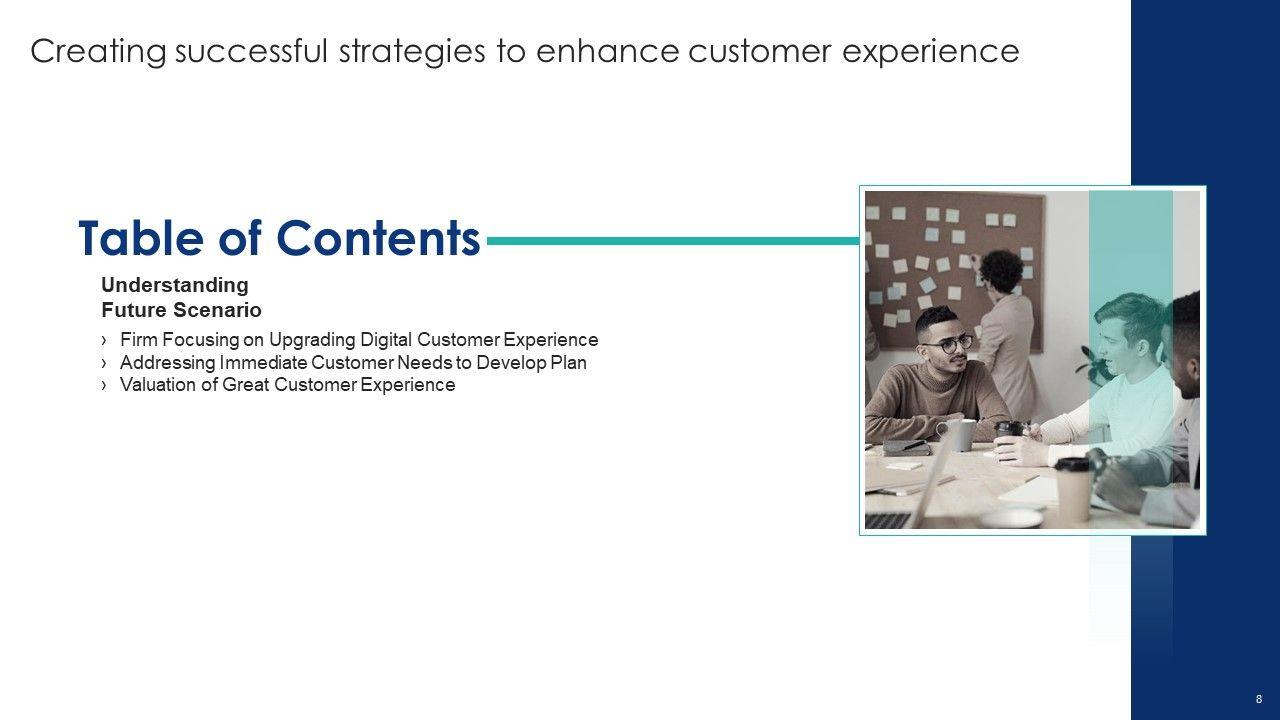 Creating successful strategies to enhance customer experience

Table of Contents

Understanding
Future Scenario

› Firm Focusing on Upgrading Digital Customer Experience
› Addressing Immediate Customer Needs to Develop Plan
› Valuation of Great Customer Experience

8